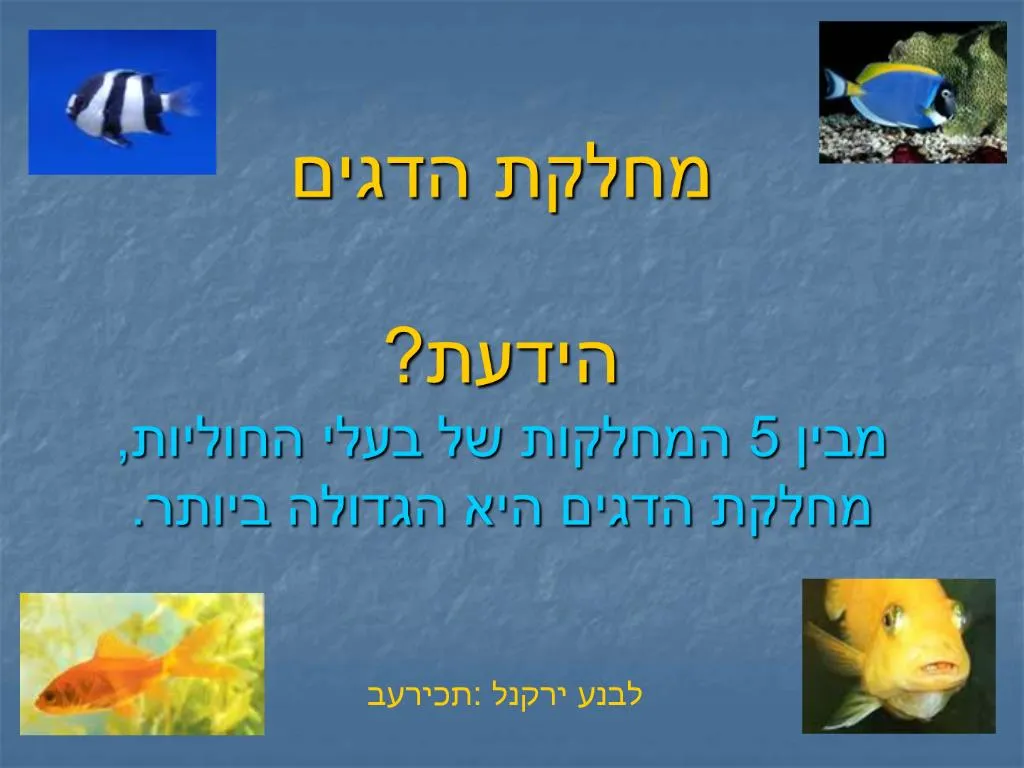 מחלקת הדגים

הידעת?
מבין 5 המחלקות של בעלי החוליות,
מחלקת הדגים היא הגדולה ביותר.

לבנע ירקנל :תכירעב